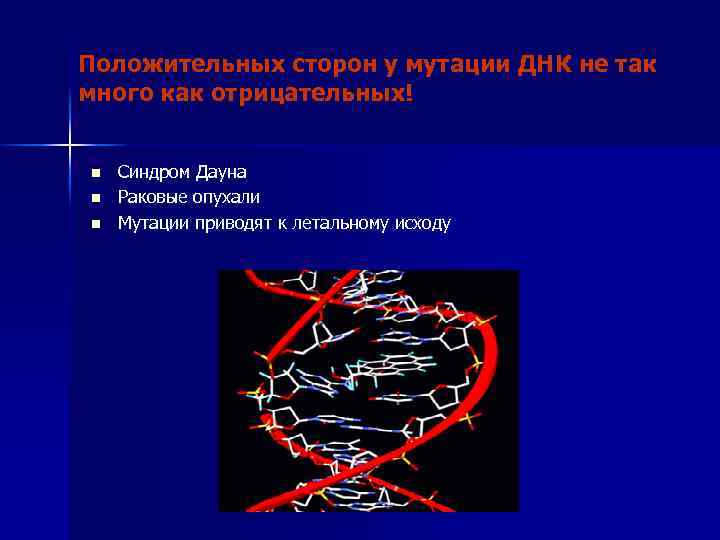 Положительных сторон у мутации ДНК не так много как отрицательных!

- Синдром Дауна
- Раковые опухали
- Мутации приводят к летальному исходу